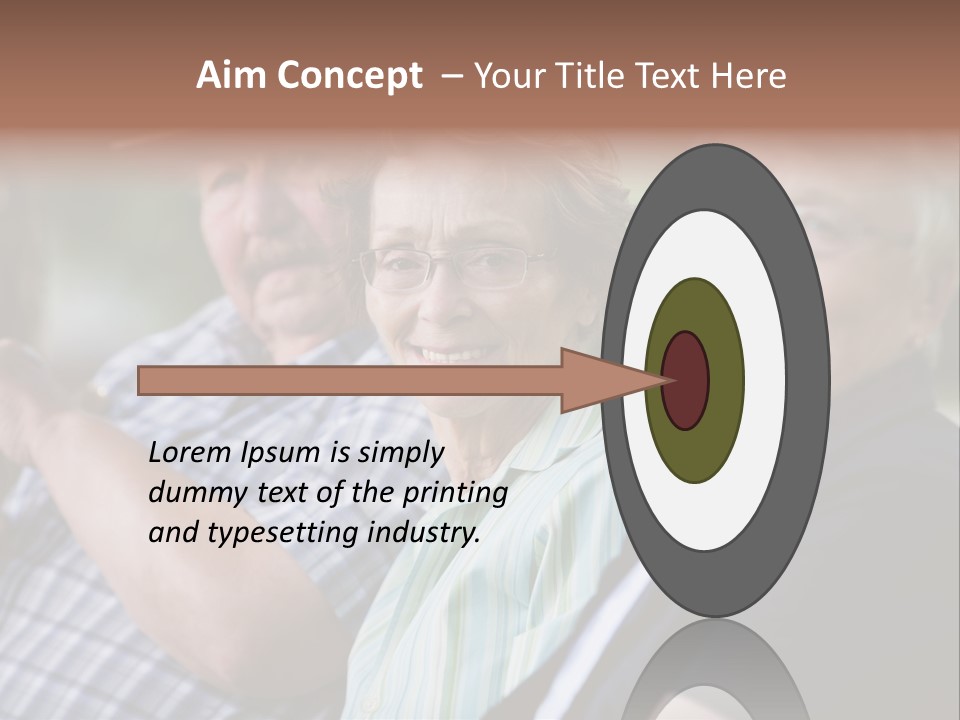 Aim Concept – Your Title Text Here

Lorem Ipsum is simply dummy text of the printing and typesetting industry.